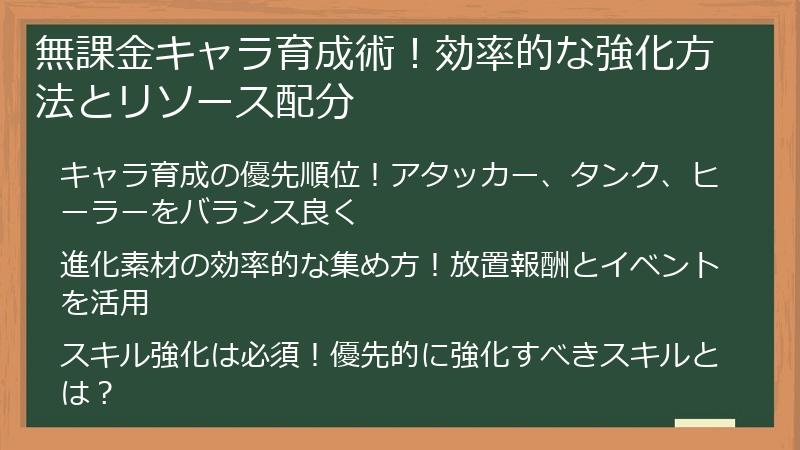 無課金キャラ育成術！効率的な強化方法とリソース配分

キャラ育成の優先順位！アタッカー、タンク、ヒーラーをバランス良く

進化素材の効率的な集め方！放置報酬とイベントを活用

スキル強化は必須！優先的に強化すべきスキルとは？